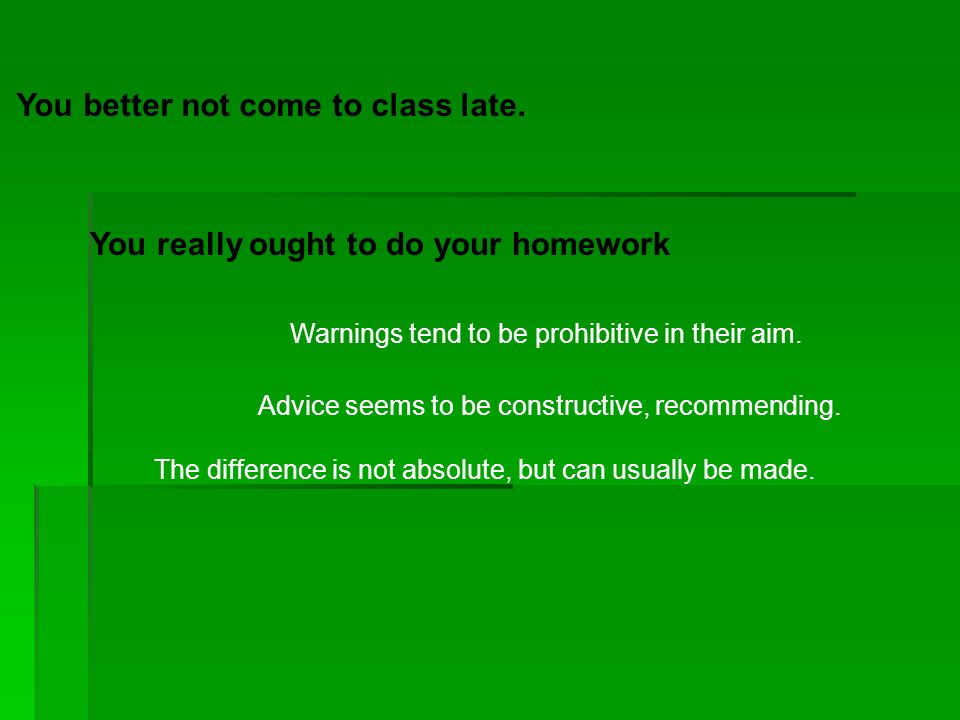 You better not come to class late.

You really ought to do your homework

Warnings tend to be prohibitive in their aim.

Advice seems to be constructive, recommending.

The difference is not absolute, but can usually be made.